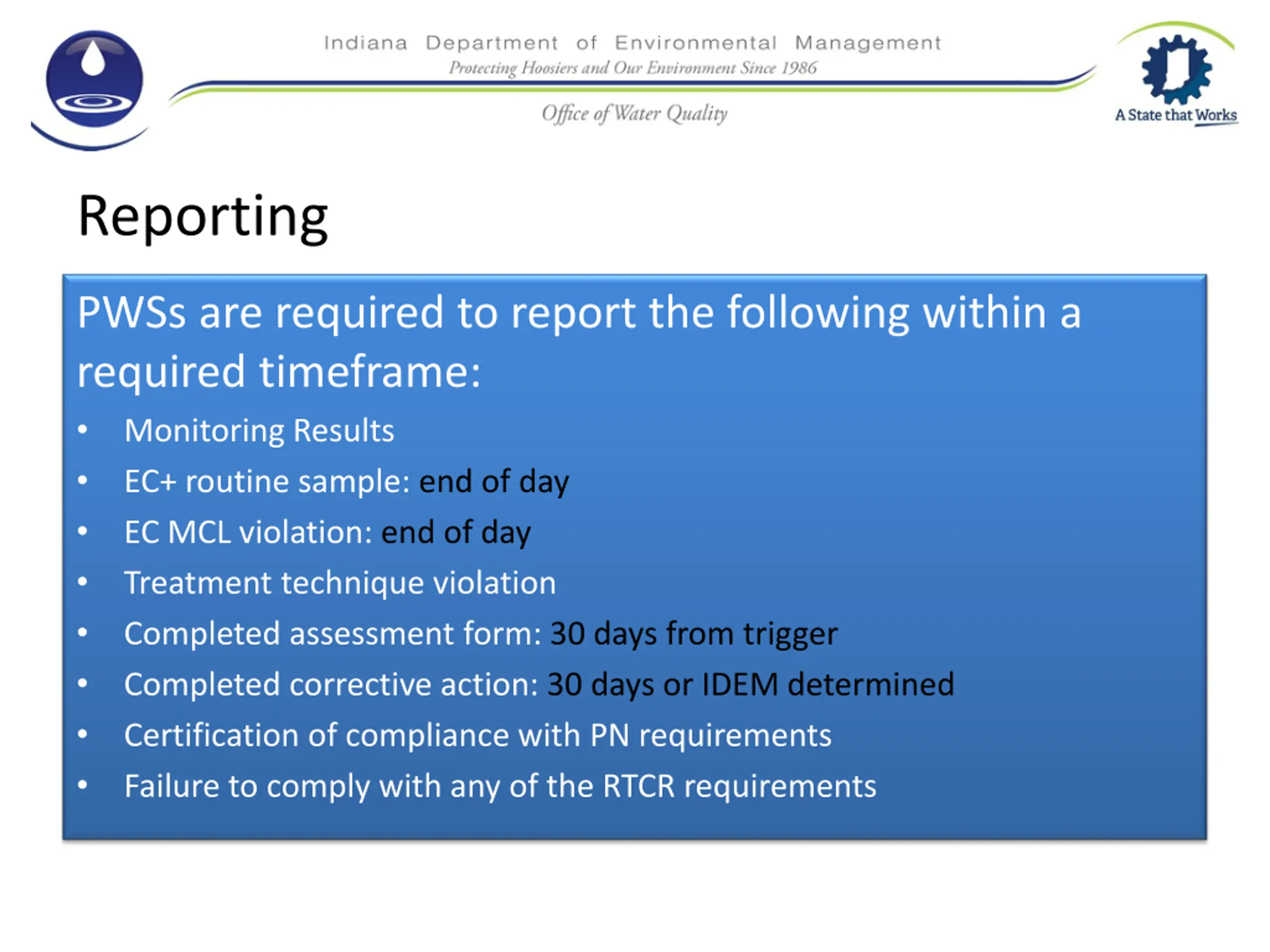 Indiana Department of Environmental Management
Protecting Hoosiers and Our Environment Since 1986

Office of Water Quality

A State that Works

Reporting

PWSs are required to report the following within a required timeframe:

• Monitoring Results
• EC+ routine sample: end of day
• EC MCL violation: end of day
• Treatment technique violation
• Completed assessment form: 30 days from trigger
• Completed corrective action: 30 days or IDEM determined
• Certification of compliance with PN requirements
• Failure to comply with any of the RTCR requirements